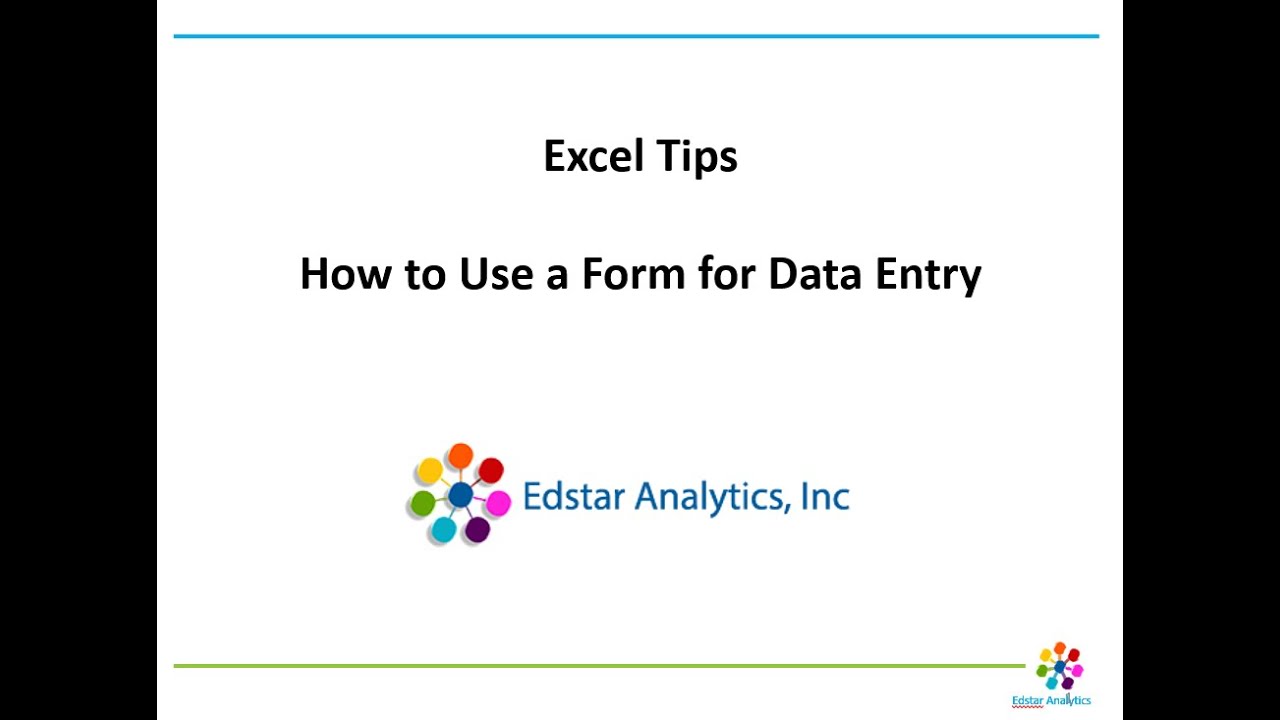 Excel Tips

How to Use a Form for Data Entry

Edstar Analytics, Inc

Edstar Analytics